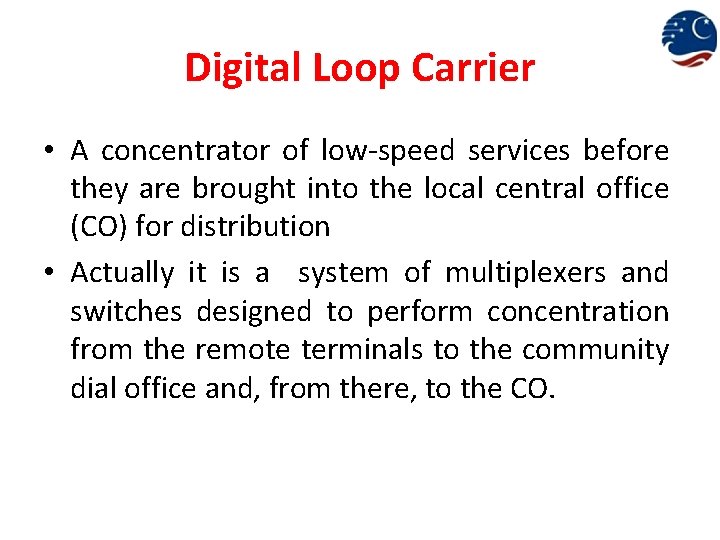 Digital Loop Carrier

• A concentrator of low-speed services before they are brought into the local central office (CO) for distribution

• Actually it is a system of multiplexers and switches designed to perform concentration from the remote terminals to the community dial office and, from there, to the CO.